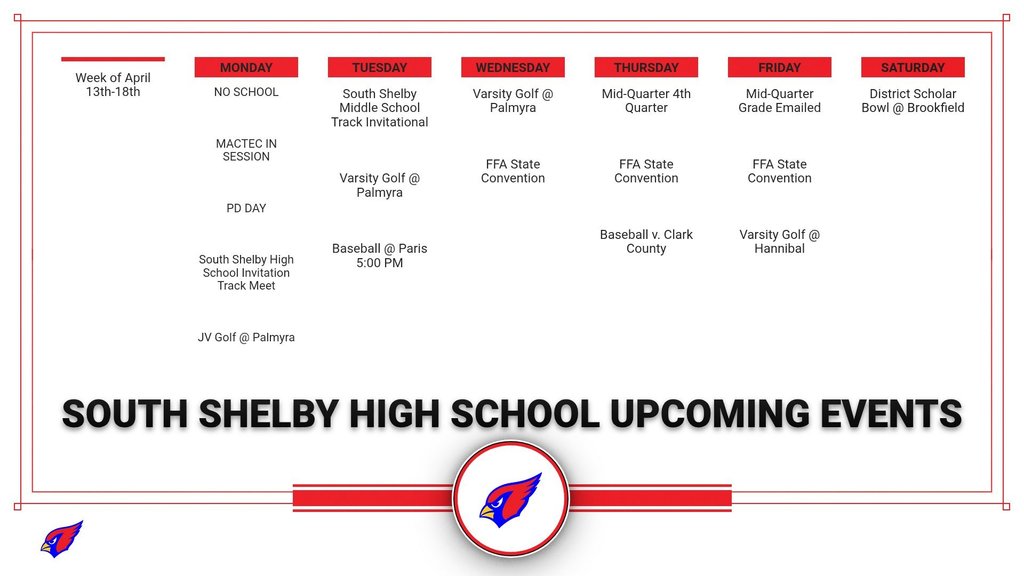 Week of April 13th-18th

MONDAY

NO SCHOOL

MACTEC IN SESSION

PD DAY

South Shelby High School Invitation Track Meet

JV Golf @ Palmyra

TUESDAY

South Shelby Middle School Track Invitational

Varsity Golf @ Palmyra

Baseball @ Paris 5:00 PM

WEDNESDAY

Varsity Golf @ Palmyra

FFA State Convention

THURSDAY

Mid-Quarter 4th Quarter

FFA State Convention

Baseball v. Clark County

FRIDAY

Mid-Quarter Grade Emailed

FFA State Convention

Varsity Golf @ Hannibal

SATURDAY

District Scholar Bowl @ Brookfield

SOUTH SHELBY HIGH SCHOOL UPCOMING EVENTS